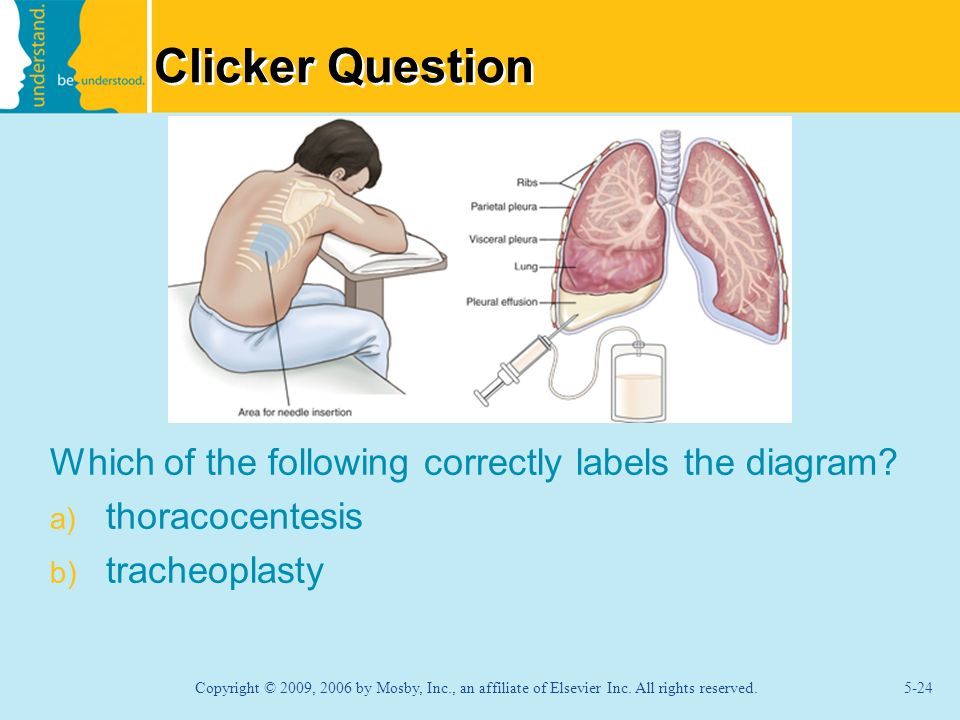 understand.
be understood.

Clicker Question

Ribs
Parietal pleura
Visceral pleura
Lung
Pleural effusion
Area for needle insertion

Which of the following correctly labels the diagram?

a) thoracocentesis

b) tracheoplasty

Copyright © 2009, 2006 by Mosby, Inc., an affiliate of Elsevier Inc. All rights reserved.

5-24